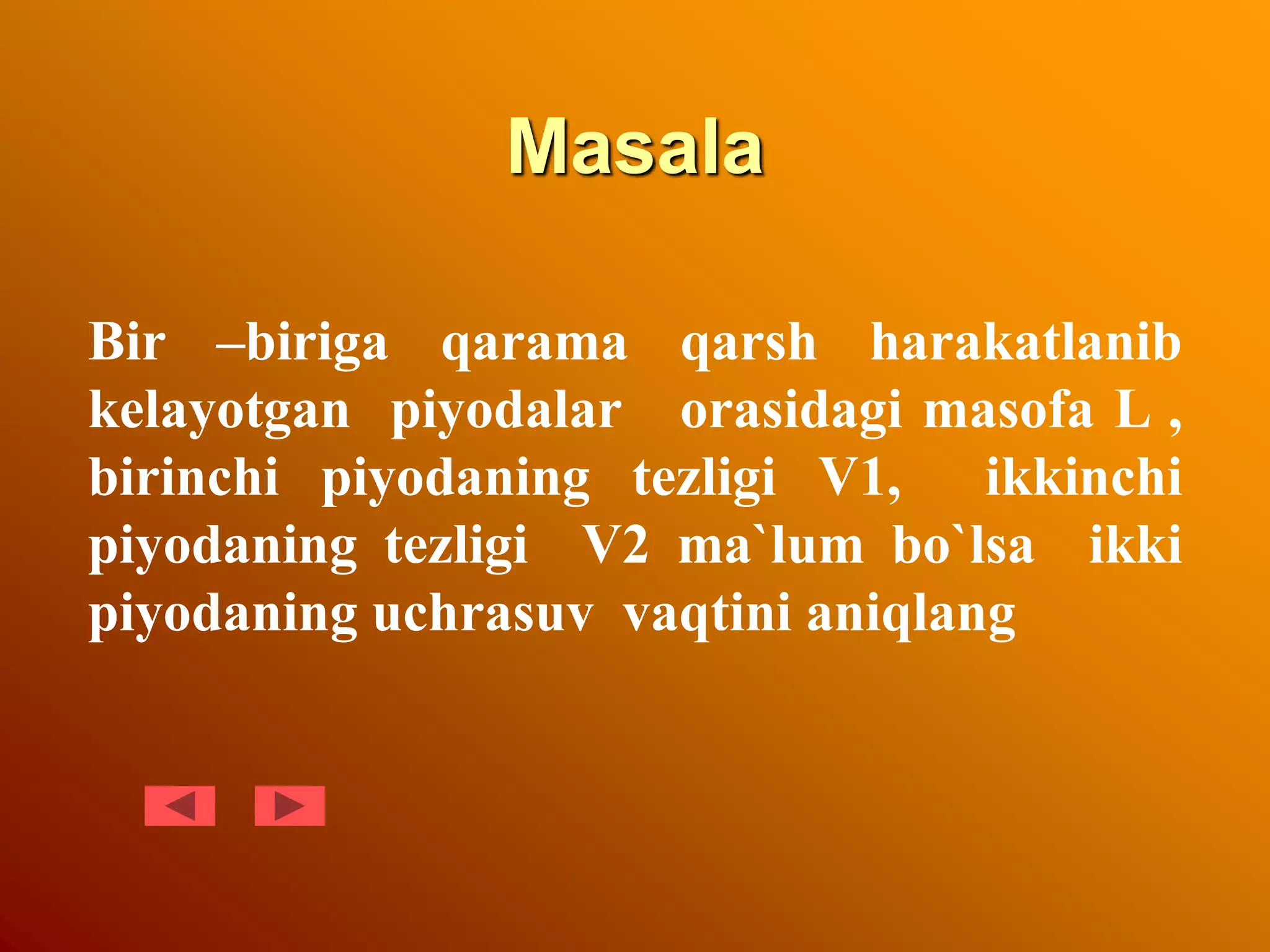 Masala

Bir –biriga qarama qarsh harakatlanib kelayotgan piyodalar orasidagi masofa L , birinchi piyodaning tezligi V1, ikkinchi piyodaning tezligi V2 ma`lum bo`lsa ikki piyodaning uchrasuv vaqtini aniqlang